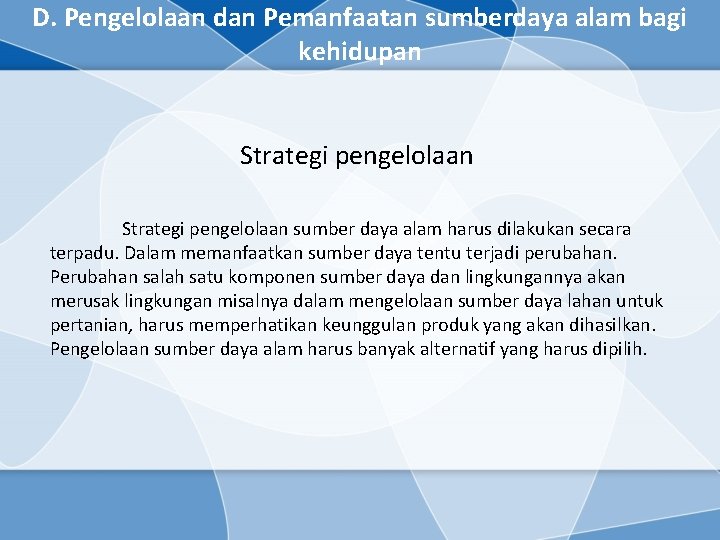 D. Pengelolaan dan Pemanfaatan sumberdaya alam bagi kehidupan

Strategi pengelolaan

Strategi pengelolaan sumber daya alam harus dilakukan secara terpadu. Dalam memanfaatkan sumber daya tentu terjadi perubahan. Perubahan salah satu komponen sumber daya dan lingkungannya akan merusak lingkungan misalnya dalam mengelolaan sumber daya lahan untuk pertanian, harus memperhatikan keunggulan produk yang akan dihasilkan. Pengelolaan sumber daya alam harus banyak alternatif yang harus dipilih.